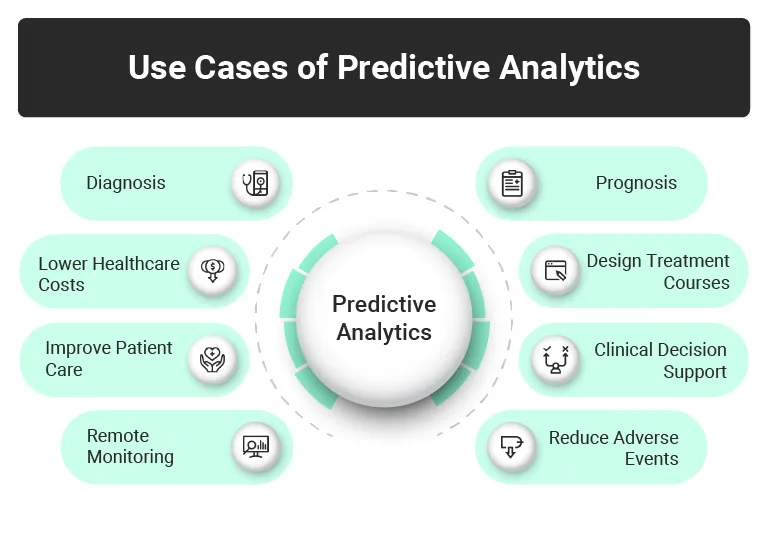 Use Cases of Predictive Analytics

Diagnosis

Lower Healthcare Costs

Improve Patient Care

Remote Monitoring

Predictive Analytics

Prognosis

Design Treatment Courses

Clinical Decision Support

Reduce Adverse Events